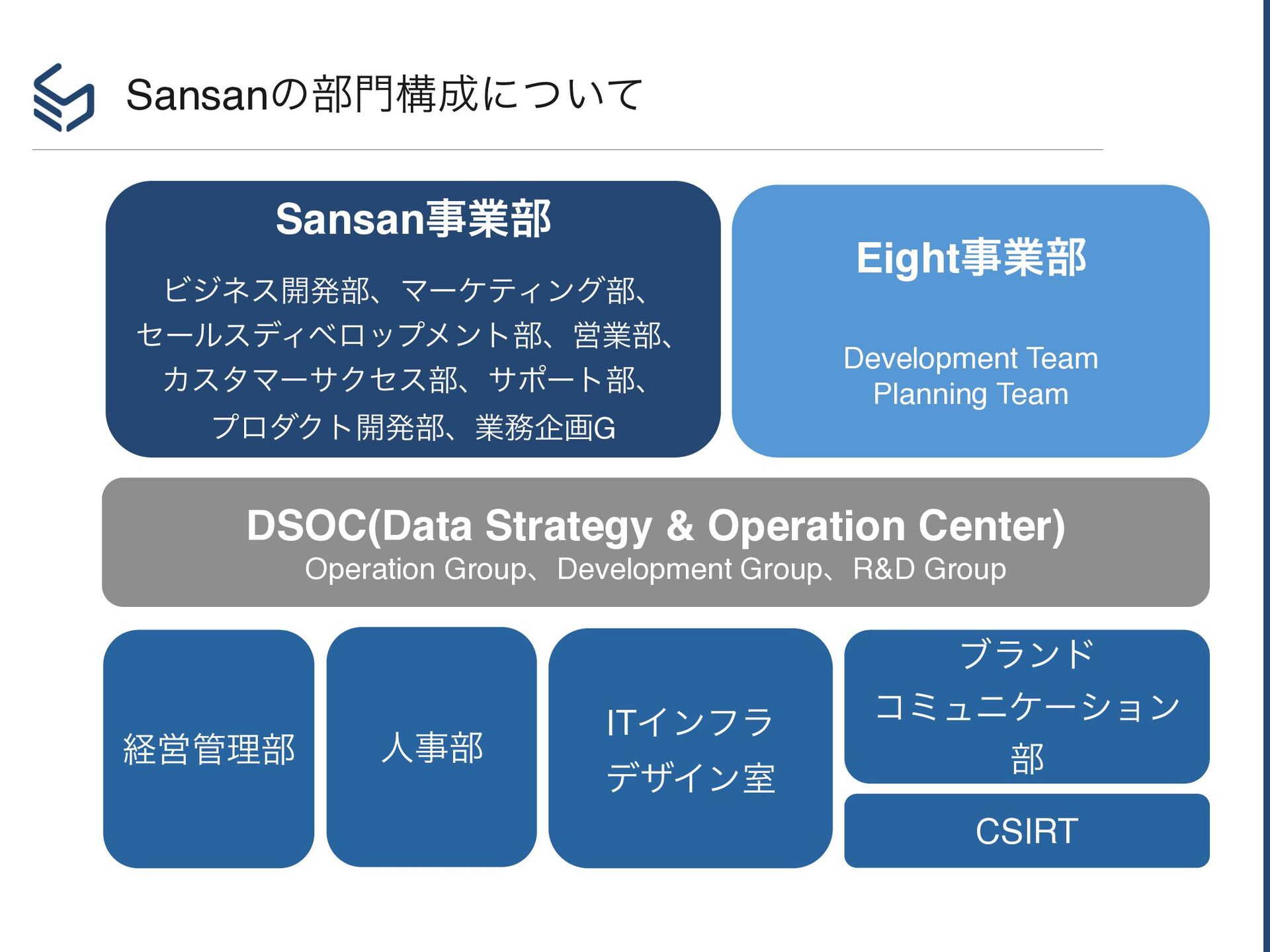 Sansanの部門構成について

Sansan事業部

ビジネス開発部、マーケティング部、セールスディベロップメント部、営業部、カスタマーサクセス部、サポート部、プロダクト開発部、業務企画G

Eight事業部

Development Team
Planning Team

DSOC(Data Strategy & Operation Center)
Operation Group、Development Group、R&D Group

経営管理部

人事部

ITインフラデザイン室

ブランドコミュニケーション部

CSIRT